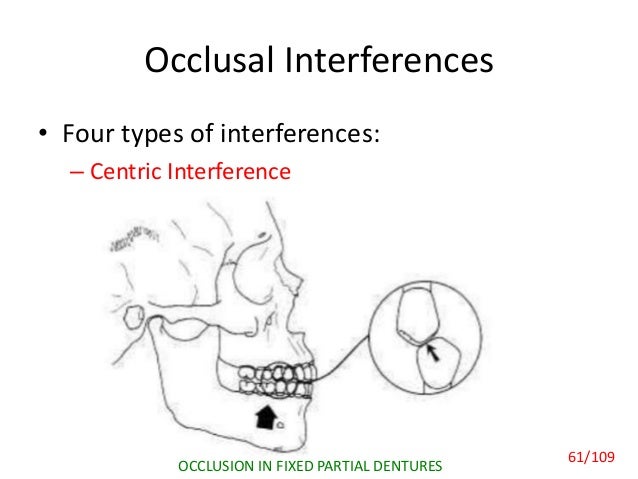 Occlusal Interferences

• Four types of interferences:
– Centric Interference

OCCLUSION IN FIXED PARTIAL DENTURES

61/109